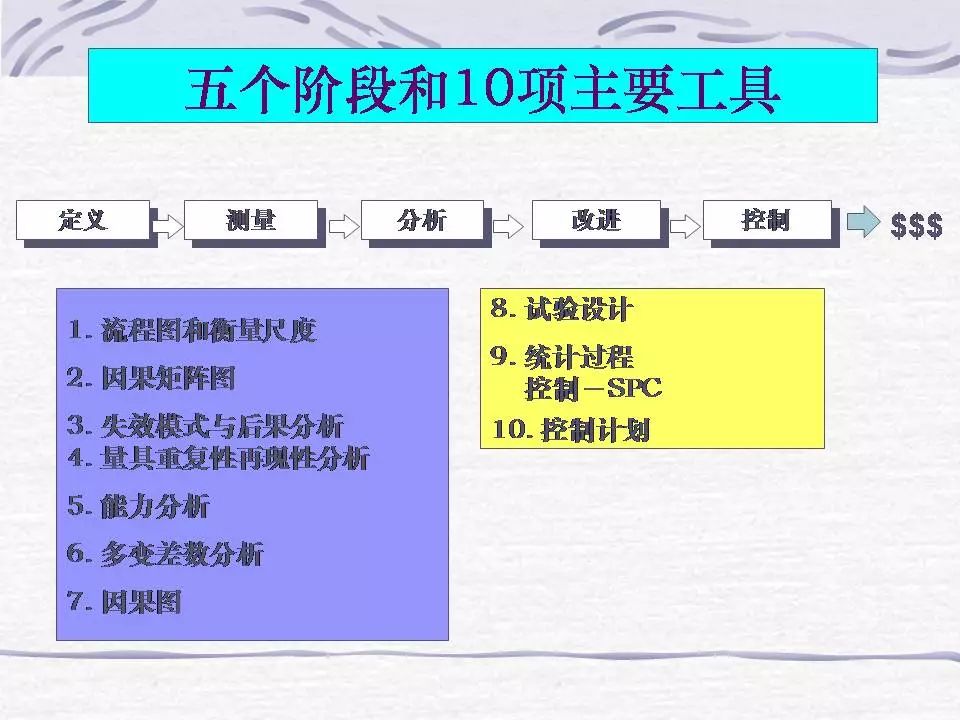 五个阶段和10项主要工具

定义

测量

分析

改进

控制

$$$

1. 流程图和衡量尺度

2. 因果矩阵图

3. 失效模式与后果分析

4. 量具重复性再现性分析

5. 能力分析

6. 多变差数分析

7. 因果图

8. 试验设计

9. 统计过程控制－SPC

10. 控制计划